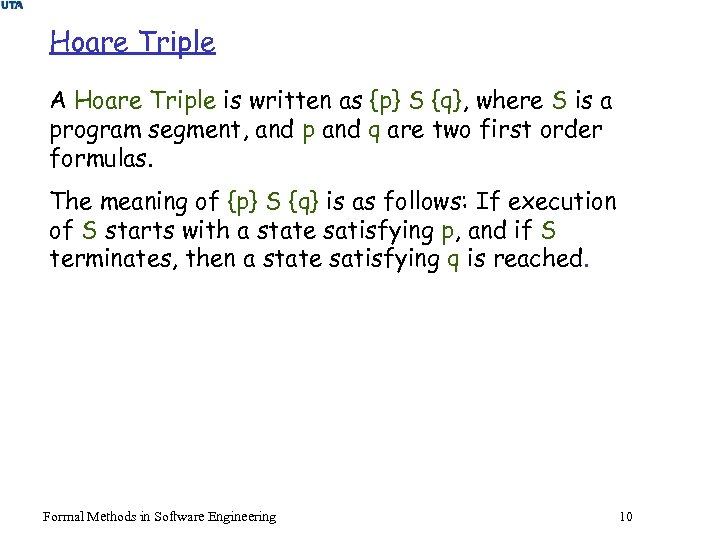 UTA

Hoare Triple

A Hoare Triple is written as {p} S {q}, where S is a program segment, and p and q are two first order formulas.

The meaning of {p} S {q} is as follows: If execution of S starts with a state satisfying p, and if S terminates, then a state satisfying q is reached.

Formal Methods in Software Engineering

10